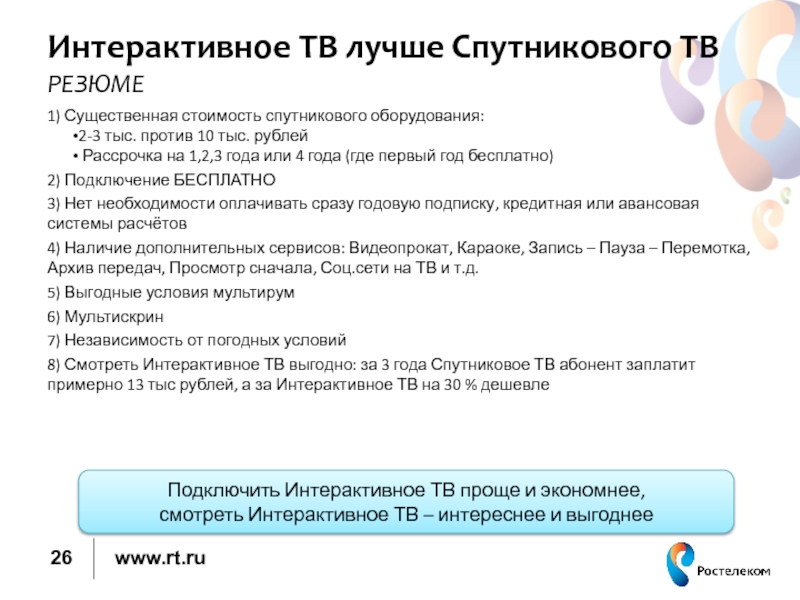 Интерактивное ТВ лучше Спутникового ТВ
РЕЗЮМЕ

1) Существенная стоимость спутникового оборудования:
•2-3 тыс. против 10 тыс. рублей
• Рассрочка на 1,2,3 года или 4 года (где первый год бесплатно)

2) Подключение БЕСПЛАТНО

3) Нет необходимости оплачивать сразу годовую подписку, кредитная или авансовая системы расчётов

4) Наличие дополнительных сервисов: Видеопрокат, Караоке, Запись – Пауза – Перемотка, Архив передач, Просмотр сначала, Соц.сети на ТВ и т.д.

5) Выгодные условия мультирум

6) Мультискрин

7) Независимость от погодных условий

8) Смотреть Интерактивное ТВ выгодно: за 3 года Спутниковое ТВ абонент заплатит примерно 13 тыс рублей, а за Интерактивное ТВ на 30 % дешевле

Подключить Интерактивное ТВ проще и экономнее, смотреть Интерактивное ТВ – интереснее и выгоднее

26

www.rt.ru

Ростелеком